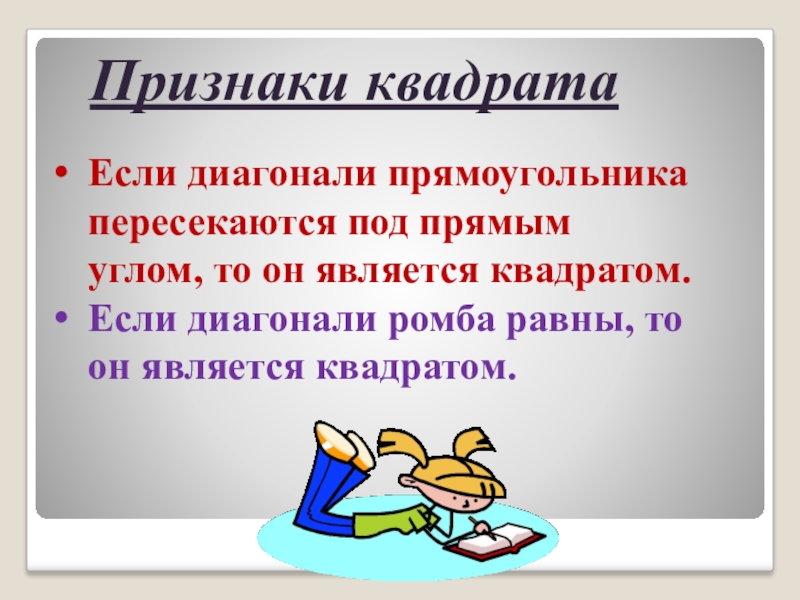 Признаки квадрата

• Если диагонали прямоугольника пересекаются под прямым углом, то он является квадратом.
• Если диагонали ромба равны, то он является квадратом.